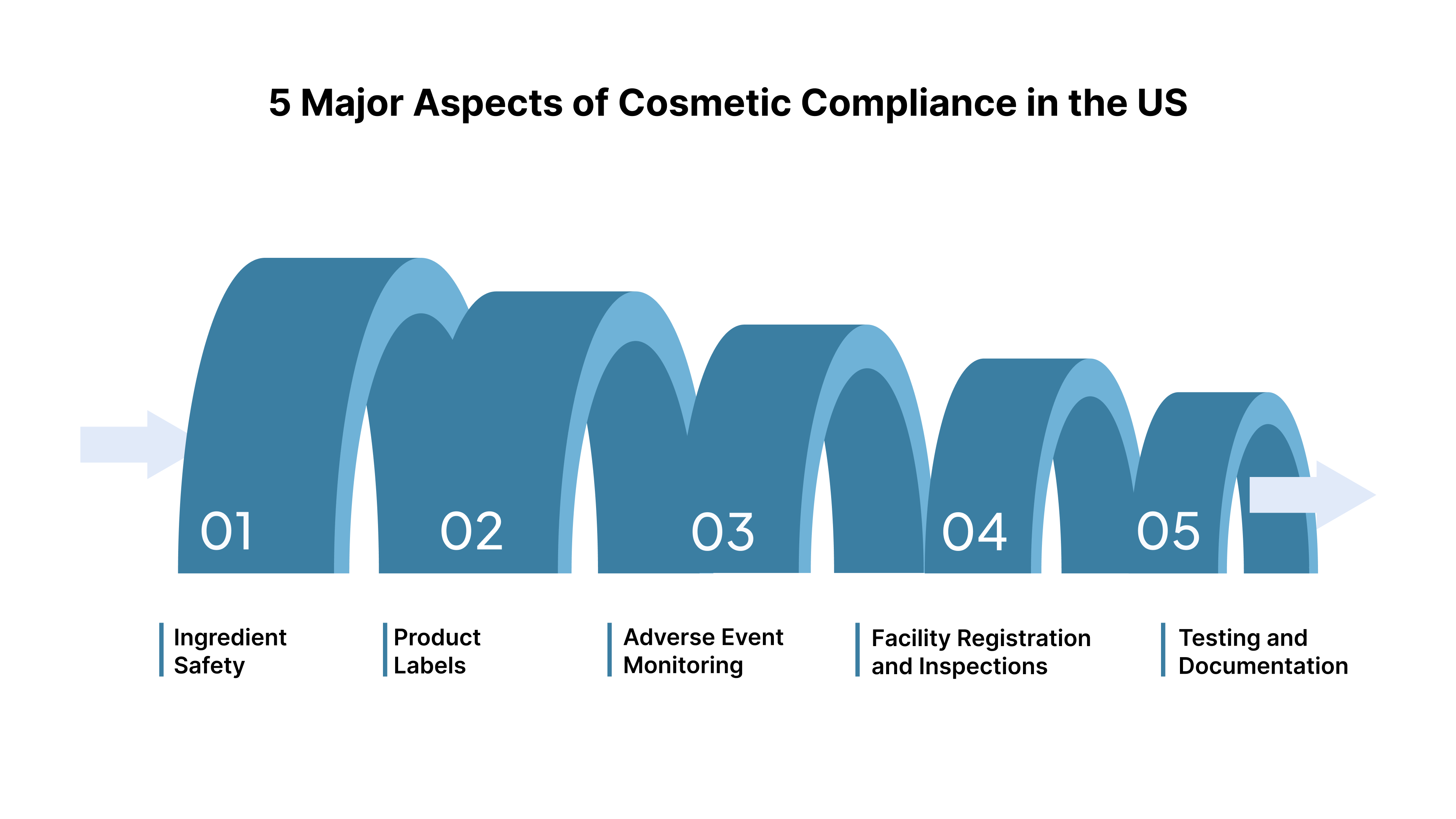 5 Major Aspects of Cosmetic Compliance in the US

01

02

03

04

05

Ingredient Safety

Product Labels

Adverse Event Monitoring

Facility Registration and Inspections

Testing and Documentation